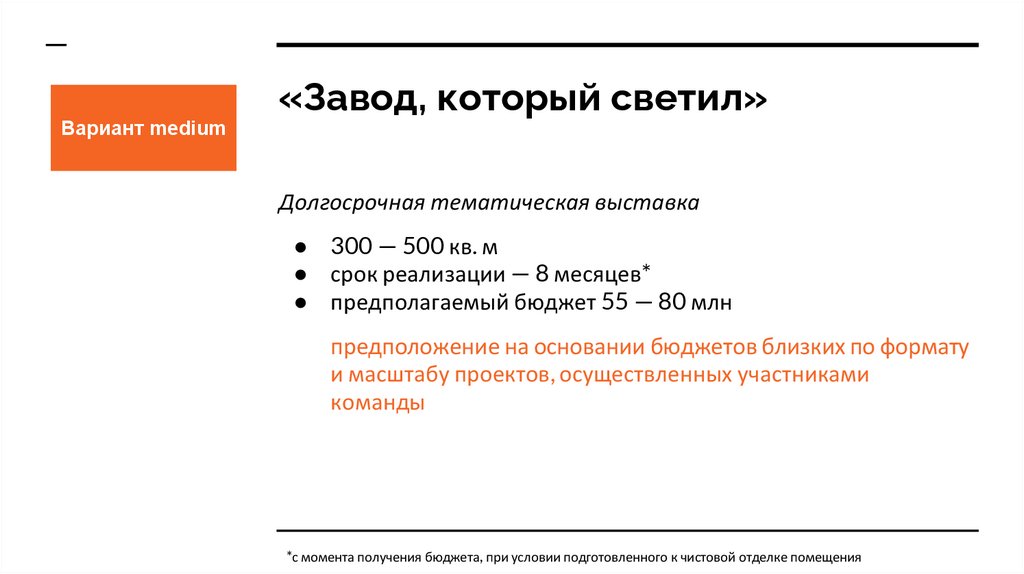 Вариант medium

«Завод, который светил»

Долгосрочная тематическая выставка

● 300 — 500 кв. м
● срок реализации — 8 месяцев*
● предполагаемый бюджет 55 — 80 млн

предположение на основании бюджетов близких по формату и масштабу проектов, осуществленных участниками команды

*с момента получения бюджета, при условии подготовленного к чистовой отделке помещения